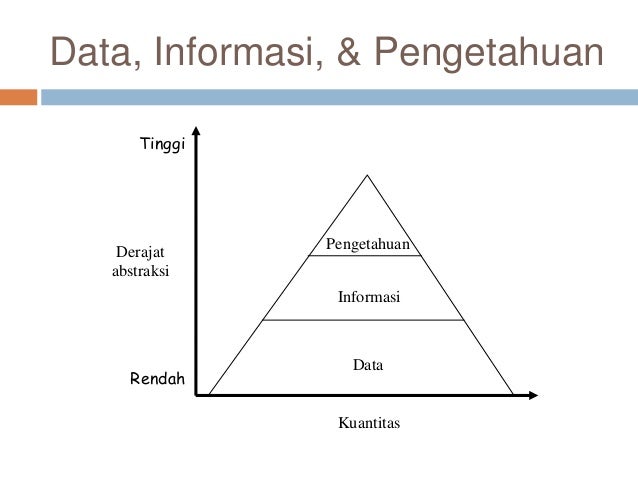 Data, Informasi, & Pengetahuan

Tinggi

Derajat abstraksi

Rendah

Pengetahuan

Informasi

Data

Kuantitas